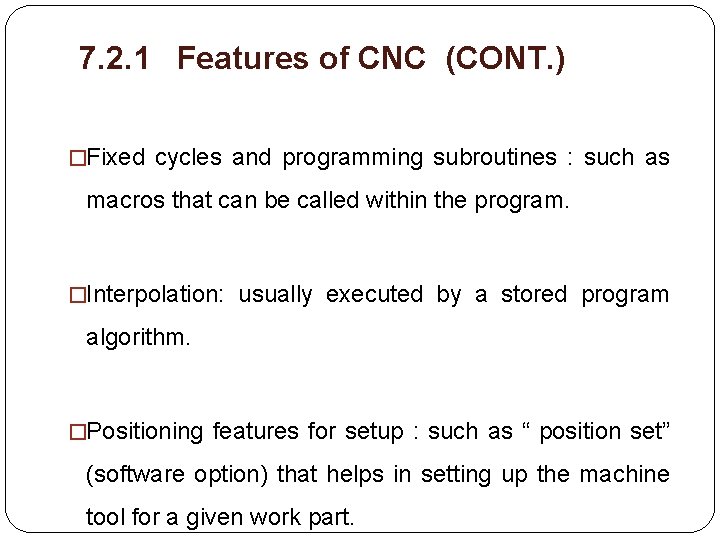 7.2.1 Features of CNC (CONT.)

□Fixed cycles and programming subroutines : such as macros that can be called within the program.

□Interpolation: usually executed by a stored program algorithm.

□Positioning features for setup : such as “ position set” (software option) that helps in setting up the machine tool for a given work part.